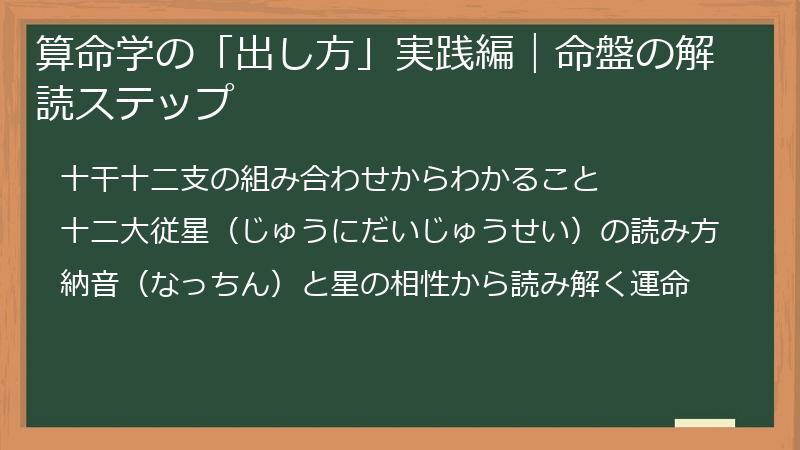 算命学の「出し方」実践編｜命盤の解読ステップ

十干十二支の組み合わせからわかること

十二大従星（じゅうにだいじゅうせい）の読み方

納音（なっちん）と星の相性から読み解く運命